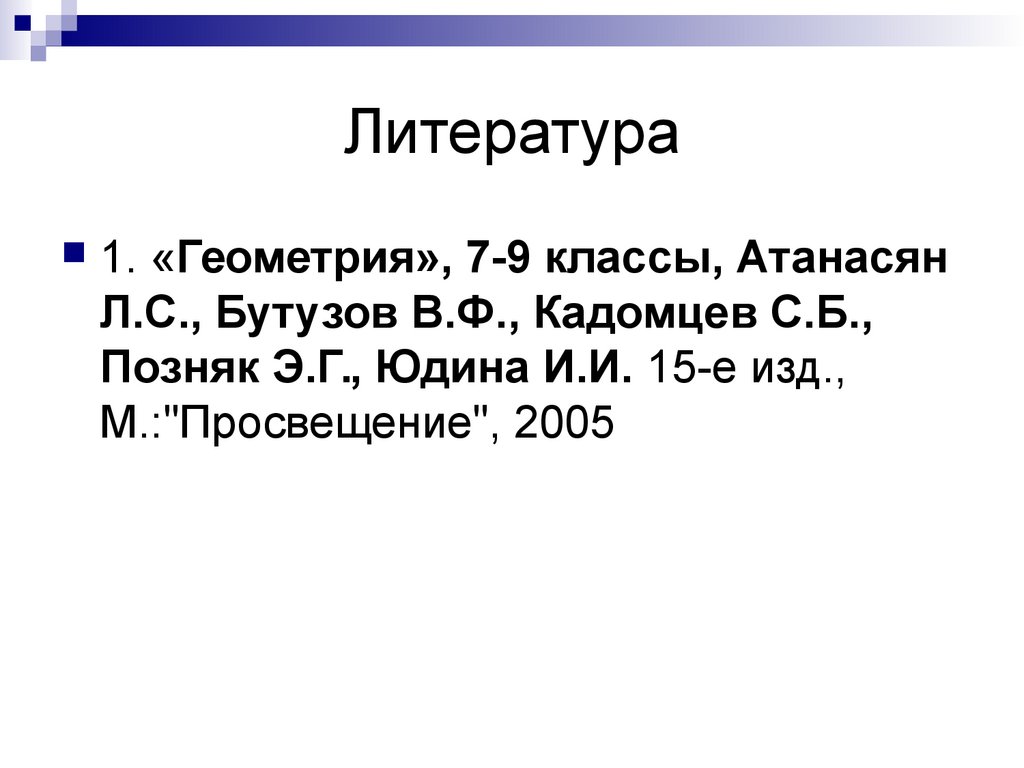 Литература

1. «Геометрия», 7-9 классы, Атанасян Л.С., Бутузов В.Ф., Кадомцев С.Б., Позняк Э.Г., Юдина И.И. 15-е изд., М.:"Просвещение", 2005